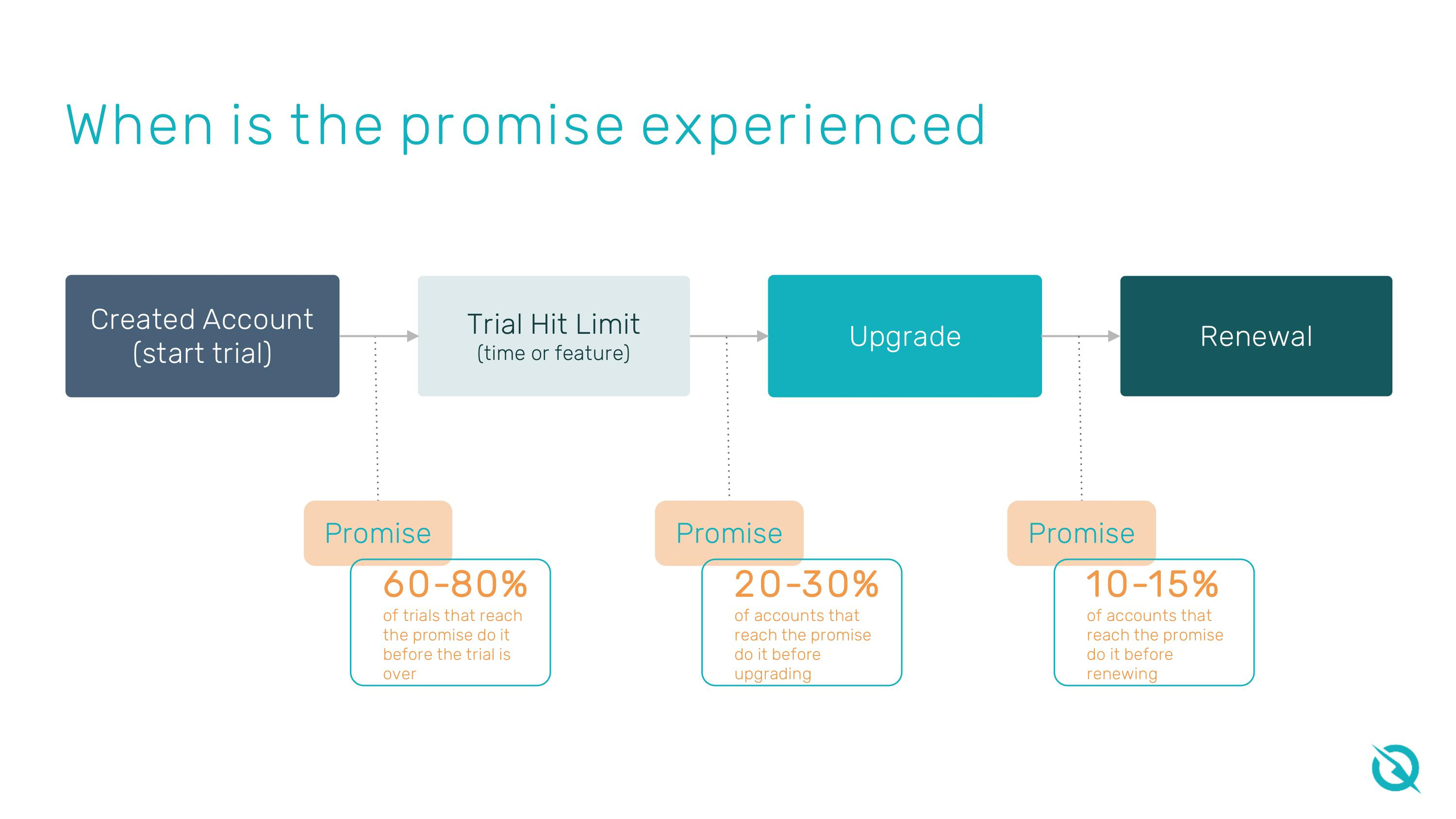 When is the promise experienced

Created Account (start trial)

Trial Hit Limit
(time or feature)

Upgrade

Renewal

Promise

60-80%
of trials that reach the promise do it before the trial is over

Promise

20-30%
of accounts that reach the promise do it before upgrading

Promise

10-15%
of accounts that reach the promise do it before renewing